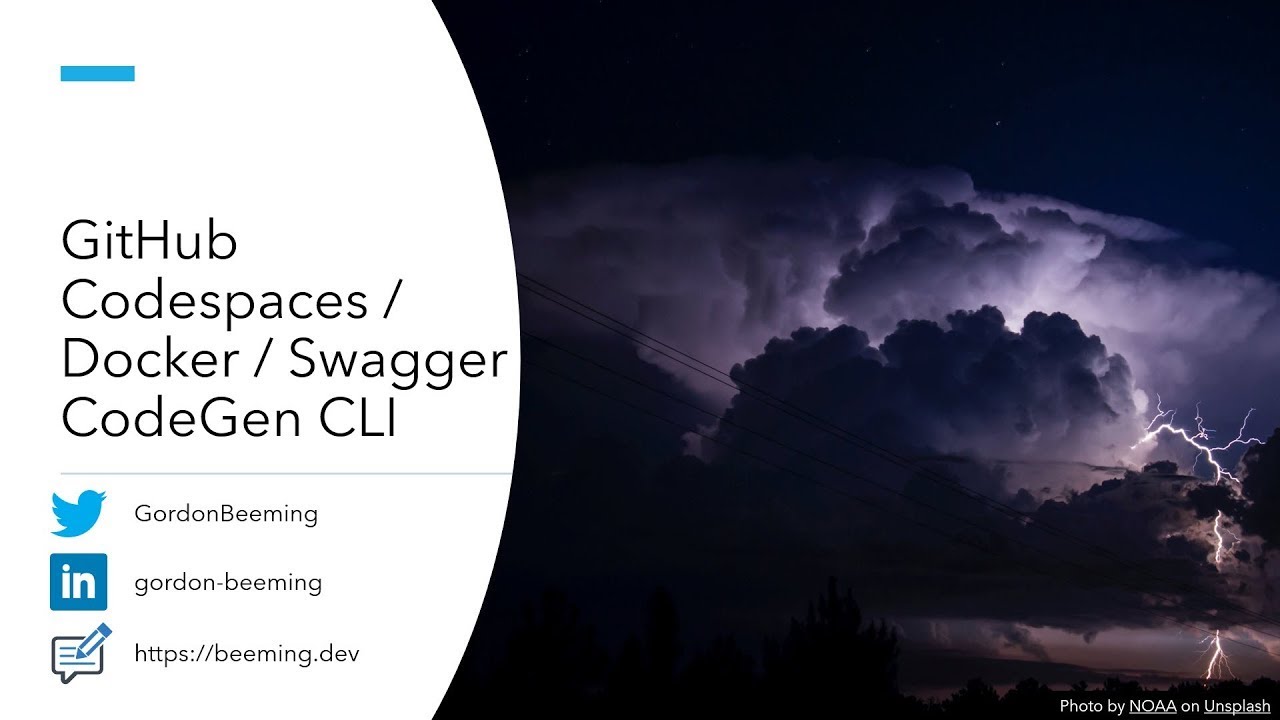 GitHub Codespaces / Docker / Swagger CodeGen CLI

GordonBeeming

in

gordon-beeming

https://beeming.dev

Photo by NOAA on Unsplash